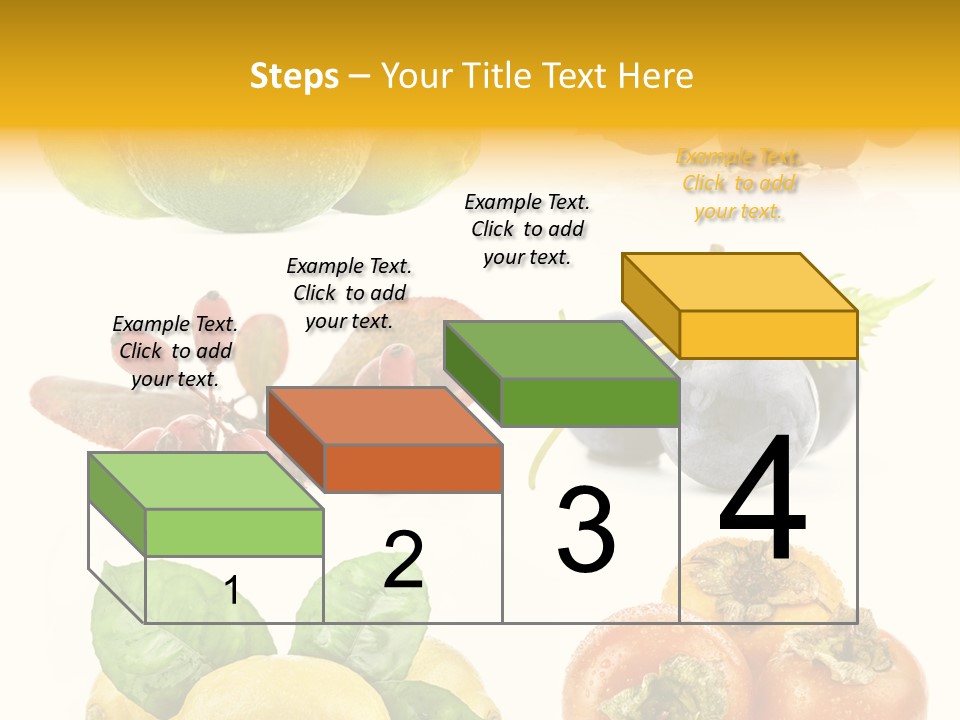 Steps – Your Title Text Here

Example Text. Click to add your text.

Example Text. Click to add your text.

Example Text. Click to add your text.

Example Text. Click to add your text.

1

2

3

4